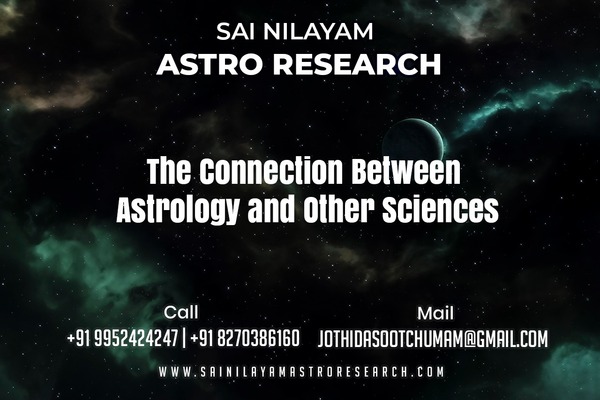 SAI NILAYAM
ASTRO RESEARCH

The Connection Between Astrology and Other Sciences

Call
+91 9952424247 | +91 8270386160

Mail
JOTHIDASOOTCHUMAM@GMAIL.COM

WWW.SAINILAYAMASTRORESEARCH.COM